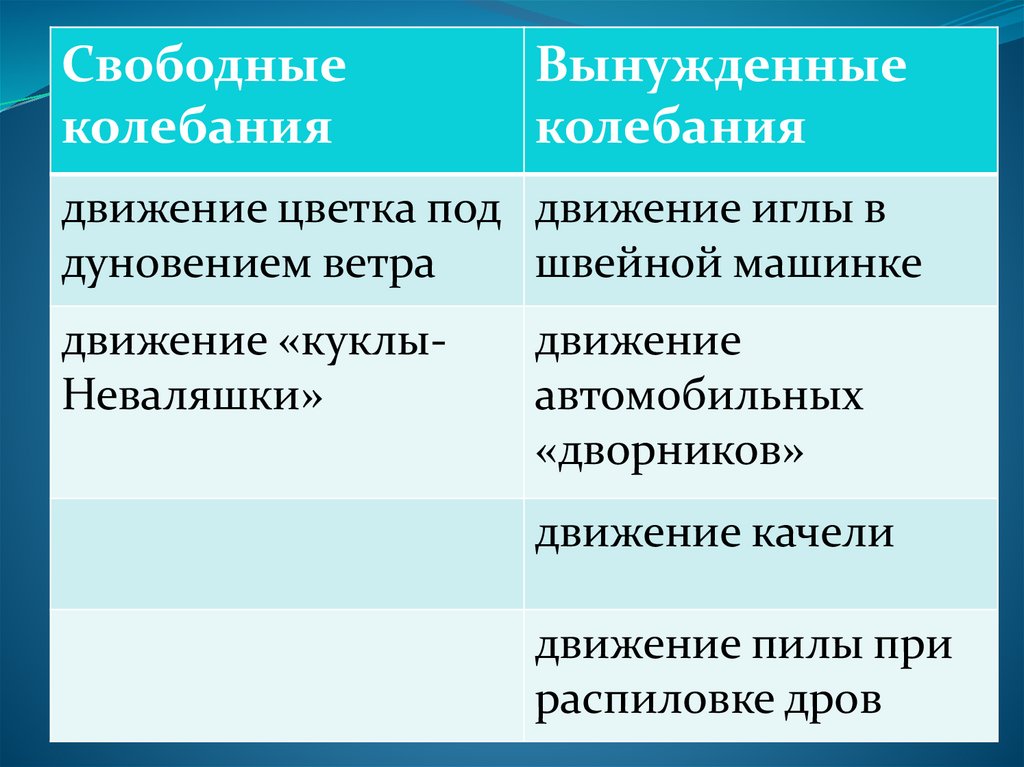 | Свободные колебания | Вынужденные колебания |
|---|---|
| движение цветка под дуновением ветра | движение иглы в швейной машинке |
| движение «куклы-Неваляшки» | движение автомобильных «дворников» |
| | движение качели |
| | движение пилы при распиловке дров |